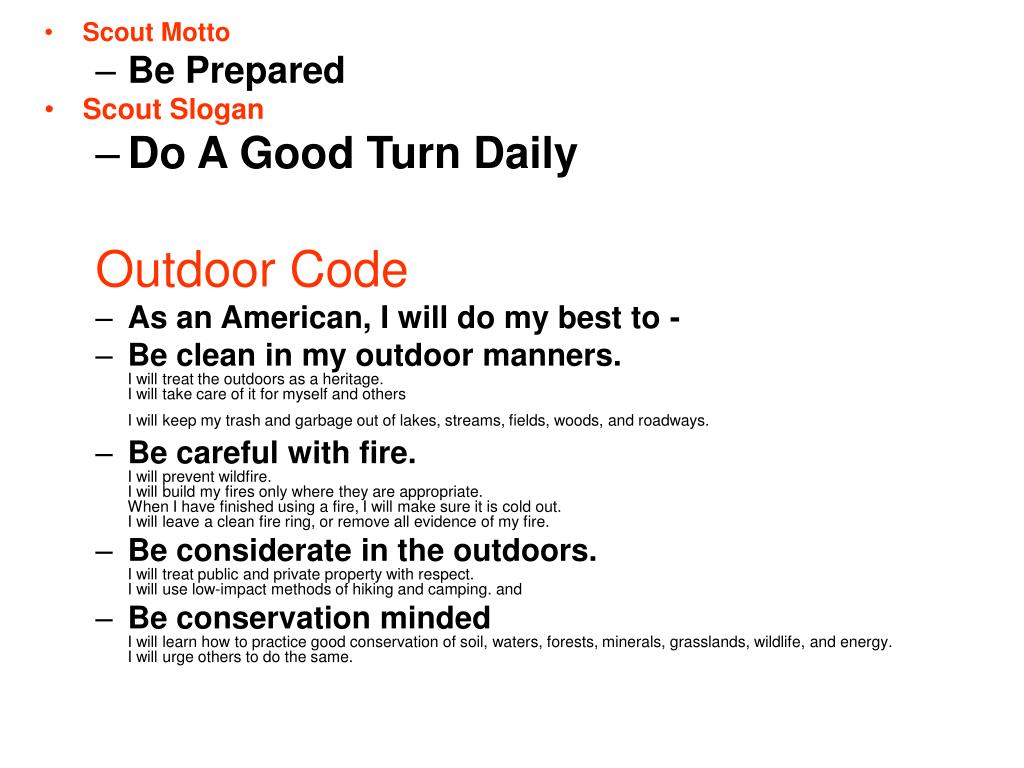 • Scout Motto
– Be Prepared
• Scout Slogan
– Do A Good Turn Daily

Outdoor Code
– As an American, I will do my best to -
– Be clean in my outdoor manners.
I will treat the outdoors as a heritage.
I will take care of it for myself and others

I will keep my trash and garbage out of lakes, streams, fields, woods, and roadways.
– Be careful with fire.
I will prevent wildfire.
I will build my fires only where they are appropriate.
When I have finished using a fire, I will make sure it is cold out.
I will leave a clean fire ring, or remove all evidence of my fire.
– Be considerate in the outdoors.
I will treat public and private property with respect.
I will use low-impact methods of hiking and camping. and
– Be conservation minded
I will learn how to practice good conservation of soil, waters, forests, minerals, grasslands, wildlife, and energy.
I will urge others to do the same.